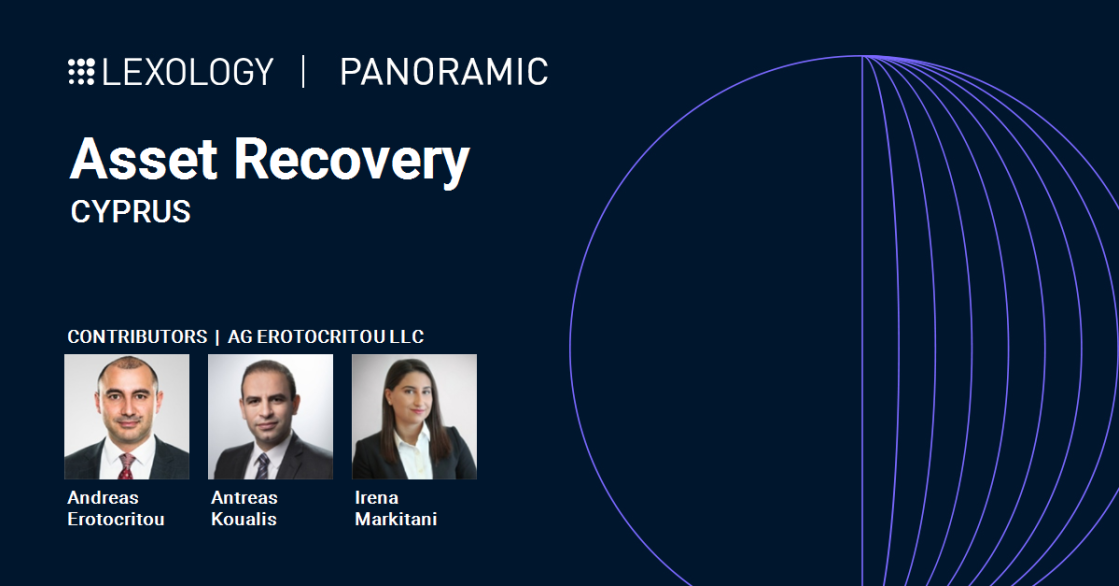 LEXOLOGY | PANORAMIC

Asset Recovery
CYPRUS

CONTRIBUTORS | AG EROTOCRITOU LLC

Andreas Erotocritou

Antreas Koualis

Irena Markitani